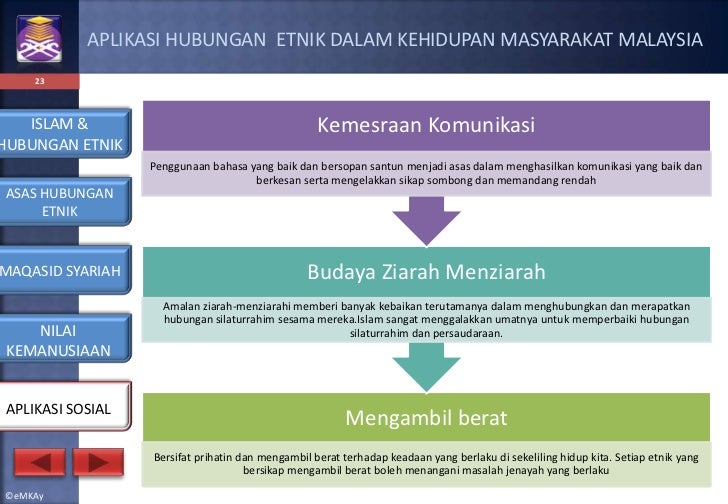 APLIKASI HUBUNGAN ETNIK DALAM KEHIDUPAN MASYARAKAT MALAYSIA

23

ISLAM & HUBUNGAN ETNIK

ASAS HUBUNGAN ETNIK

MAQASID SYARIAH

NILAI KEMANUSIAAN

APLIKASI SOSIAL

©eMKAy

Kemesraan Komunikasi

Penggunaan bahasa yang baik dan bersopan santun menjadi asas dalam menghasilkan komunikasi yang baik dan berkesan serta mengelakkan sikap sombong dan memandang rendah

Budaya Ziarah Menziarah

Amalan ziarah-menziarahi memberi banyak kebaikan terutamanya dalam menghubungkan dan merapatkan hubungan silaturrahim sesama mereka.Islam sangat menggalakkan umatnya untuk memperbaiki hubungan silaturrahim dan persaudaraan.

Mengambil berat

Bersifat prihatin dan mengambil berat terhadap keadaan yang berlaku di sekeliling hidup kita. Setiap etnik yang bersikap mengambil berat boleh menangani masalah jenayah yang berlaku